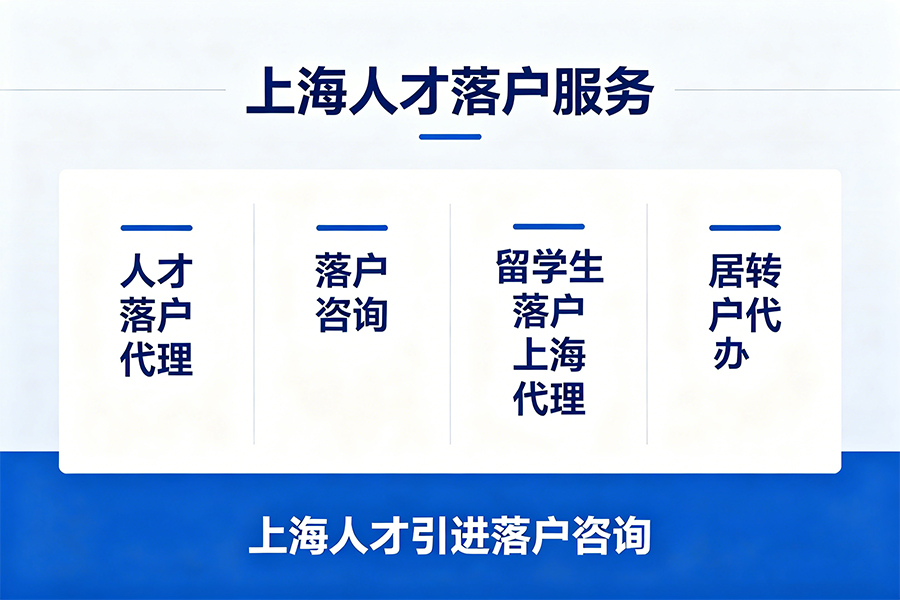 上海人才落户服务

人才落户代理

落户咨询

留学生落户上海代理

居转户代办

上海人才引进落户咨询